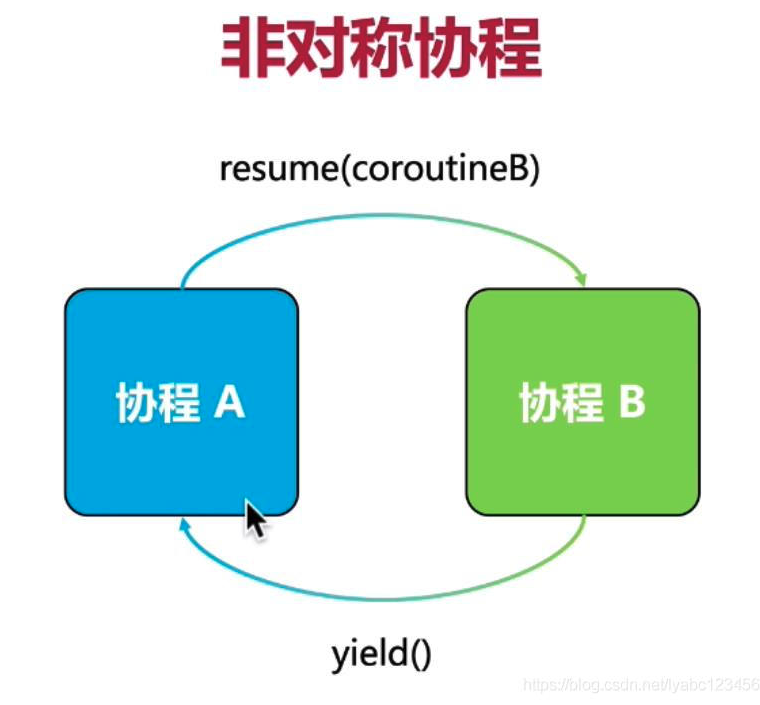 非对称协程

resume(coroutineB)

协程 A

协程 B

yield()

https://blog.csdn.net/lyabc123456